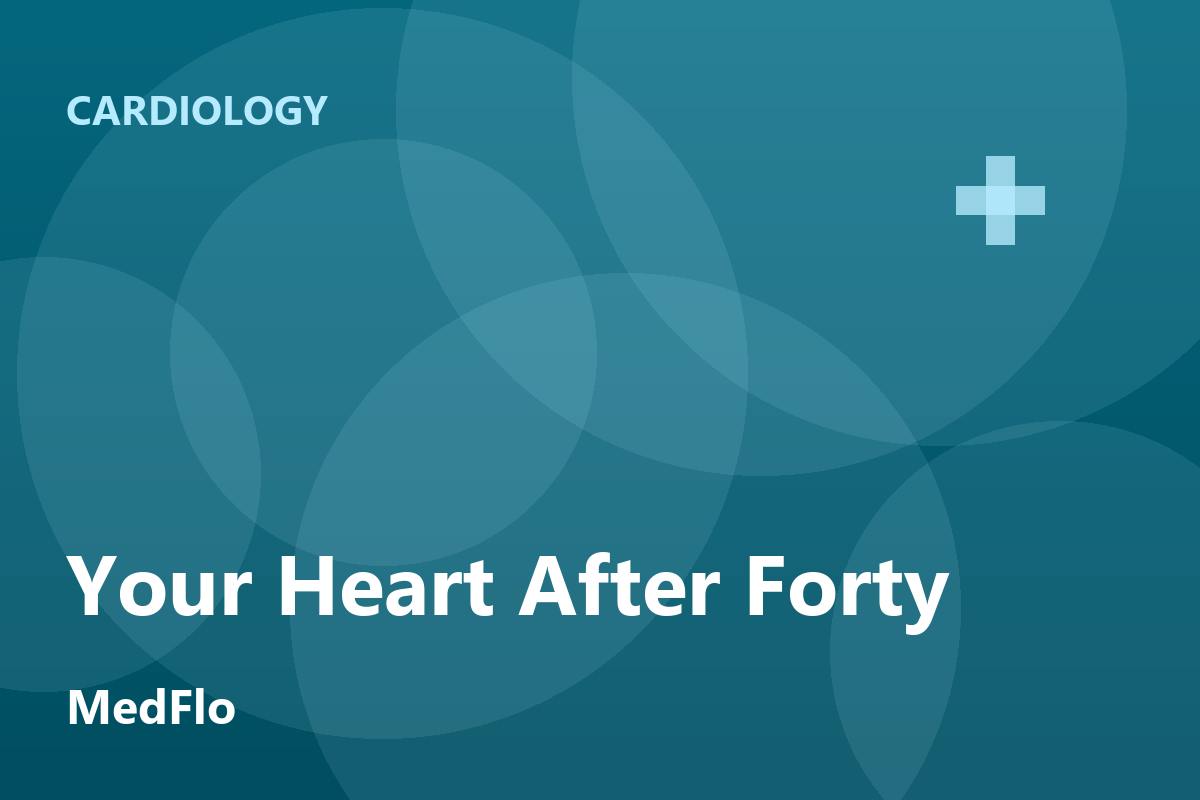 CARDIOLOGY

Your Heart After Forty

MedFlo